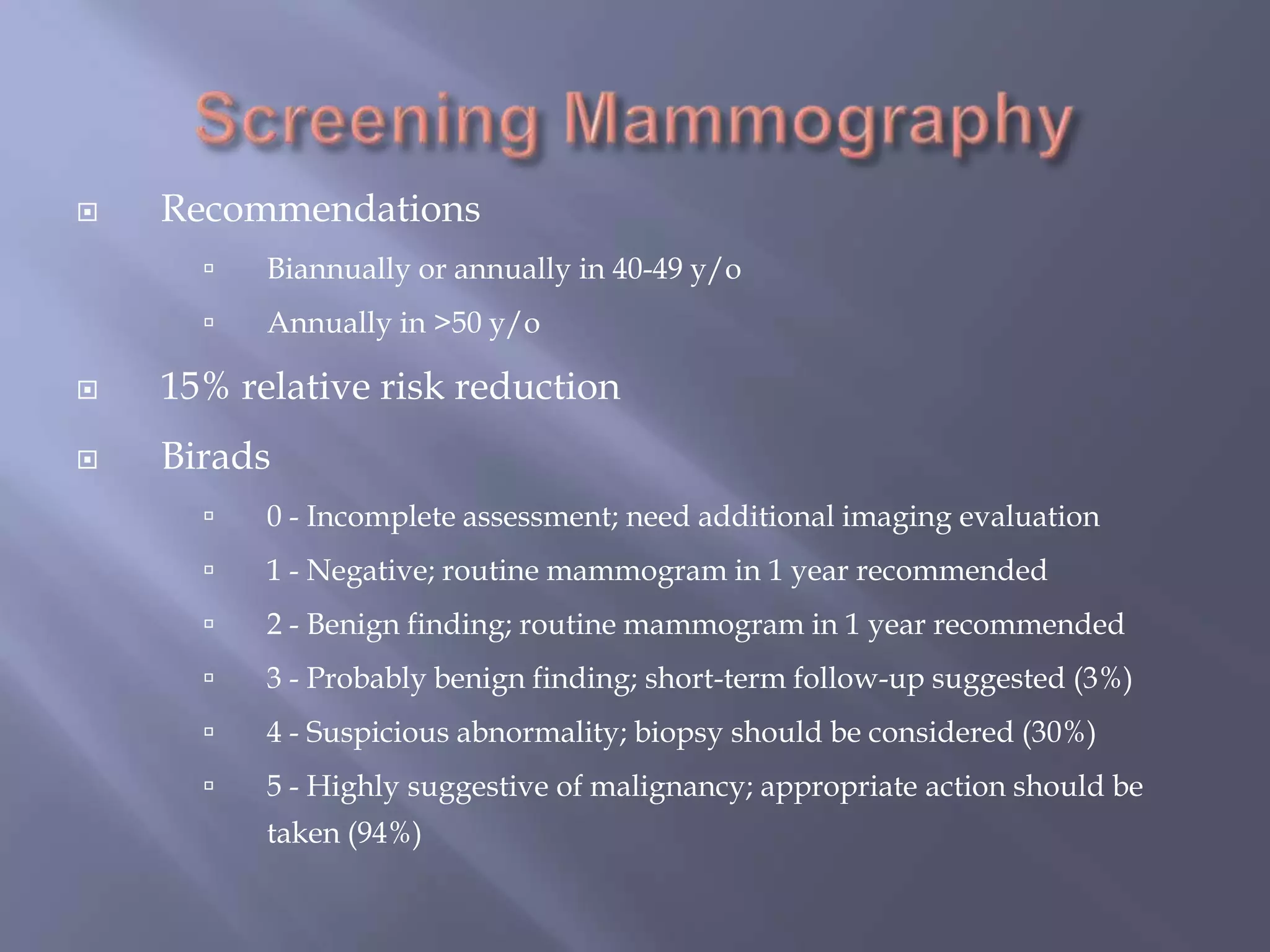 Screening Mammography

Recommendations

Biannually or annually in 40-49 y/o

Annually in >50 y/o

15% relative risk reduction

Birads

0 - Incomplete assessment; need additional imaging evaluation

1 - Negative; routine mammogram in 1 year recommended

2 - Benign finding; routine mammogram in 1 year recommended

3 - Probably benign finding; short-term follow-up suggested (3%)

4 - Suspicious abnormality; biopsy should be considered (30%)

5 - Highly suggestive of malignancy; appropriate action should be taken (94%)